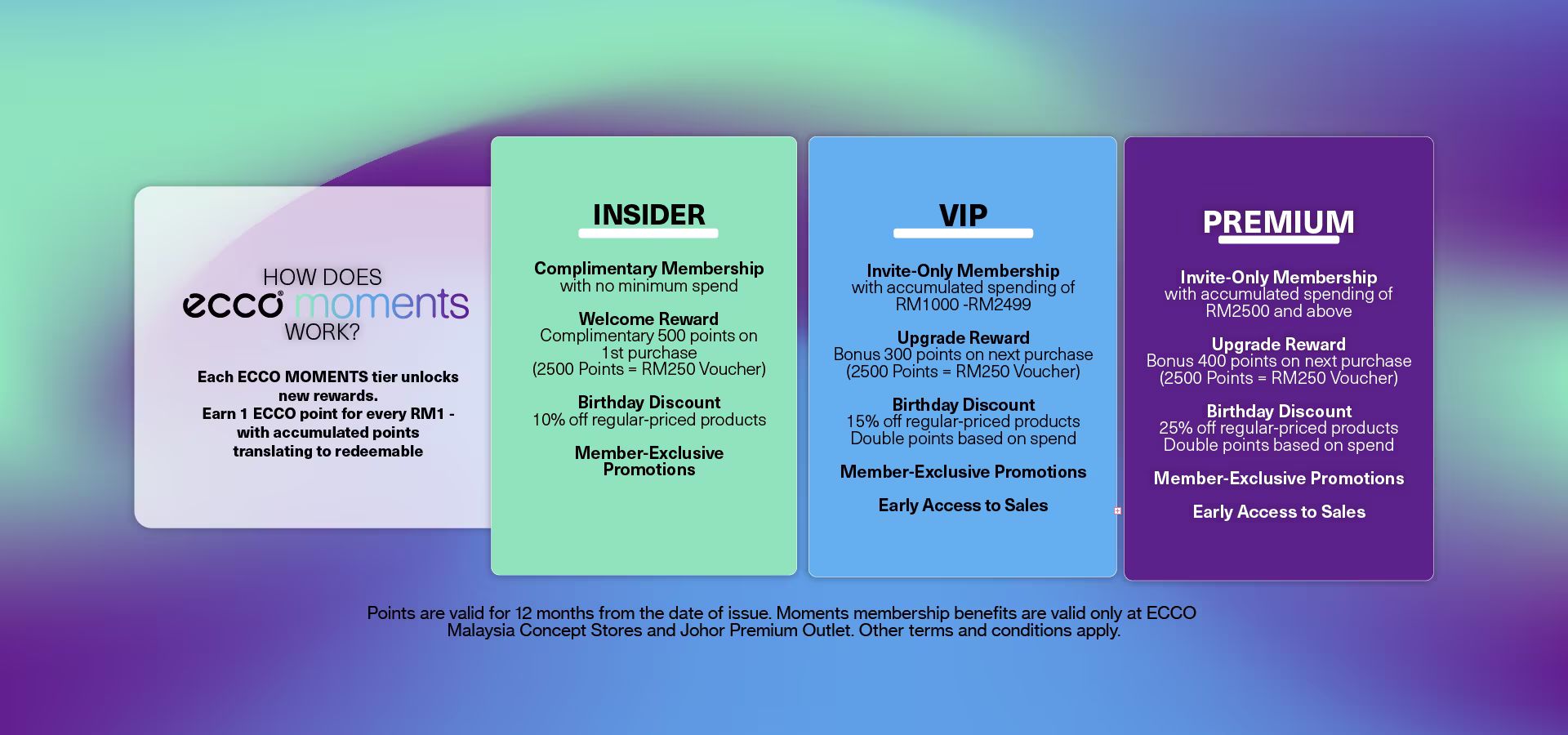 HOW DOES
ecco moments
WORK?

Each ECCO MOMENTS tier unlocks new rewards.
Earn 1 ECCO point for every RM1 - with accumulated points translating to redeemable

INSIDER

Complimentary Membership
with no minimum spend

Welcome Reward
Complimentary 500 points on 1st purchase
(2500 Points = RM250 Voucher)

Birthday Discount
10% off regular-priced products

Member-Exclusive Promotions

VIP

Invite-Only Membership
with accumulated spending of RM1000 -RM2499

Upgrade Reward
Bonus 300 points on next purchase
(2500 Points = RM250 Voucher)

Birthday Discount
15% off regular-priced products
Double points based on spend

Member-Exclusive Promotions

Early Access to Sales

PREMIUM

Invite-Only Membership
with accumulated spending of RM2500 and above

Upgrade Reward
Bonus 400 points on next purchase
(2500 Points = RM250 Voucher)

Birthday Discount
25% off regular-priced products
Double points based on spend

Member-Exclusive Promotions

Early Access to Sales

Points are valid for 12 months from the date of issue. Moments membership benefits are valid only at ECCO Malaysia Concept Stores and Johor Premium Outlet. Other terms and conditions apply.